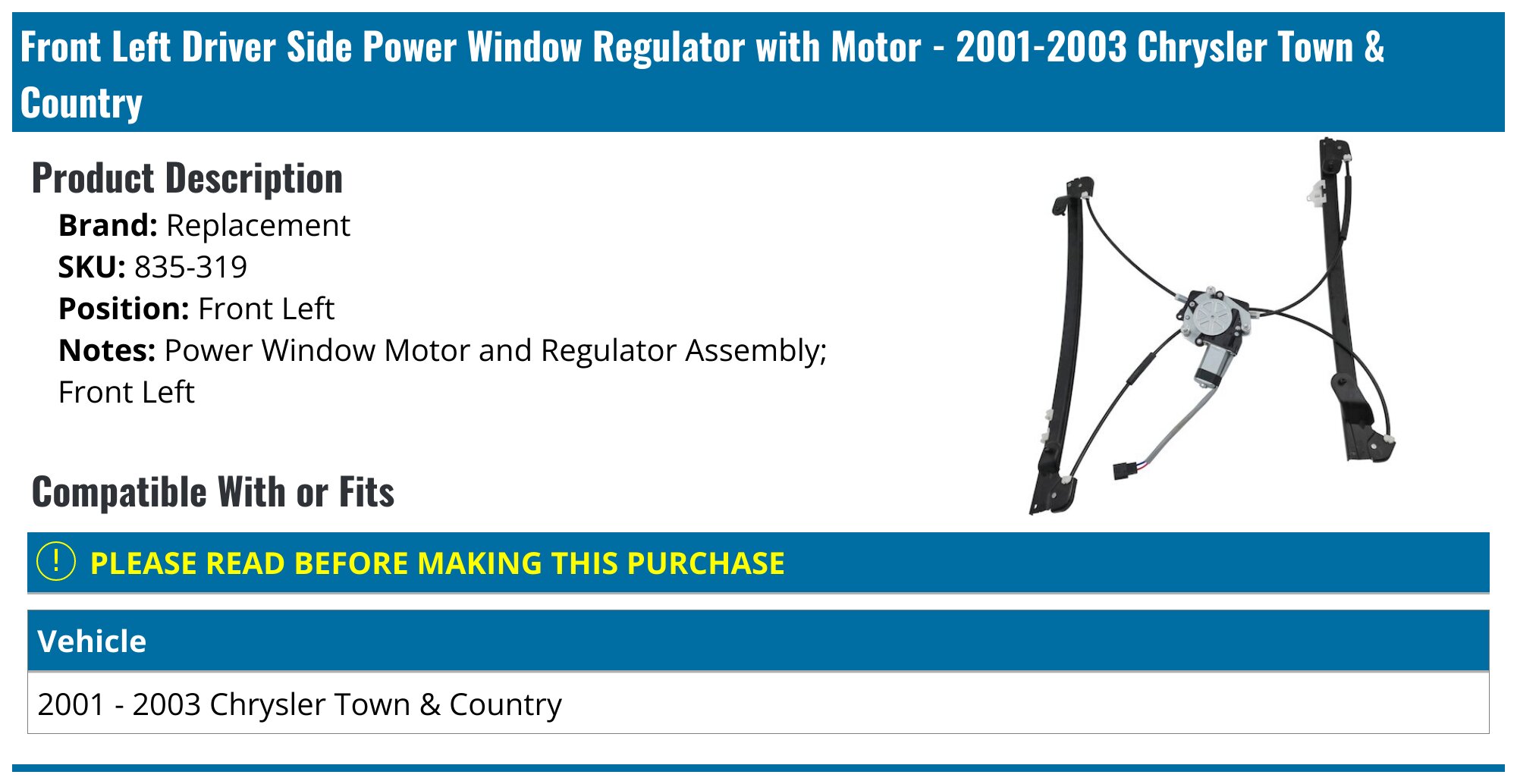 Front Left Driver Side Power Window Regulator with Motor - 2001-2003 Chrysler Town & Country

Product Description

Brand: Replacement
SKU: 835-319
Position: Front Left
Notes: Power Window Motor and Regulator Assembly; Front Left

Compatible With or Fits

! PLEASE READ BEFORE MAKING THIS PURCHASE

| Vehicle |
|---|
| 2001 - 2003 Chrysler Town & Country |